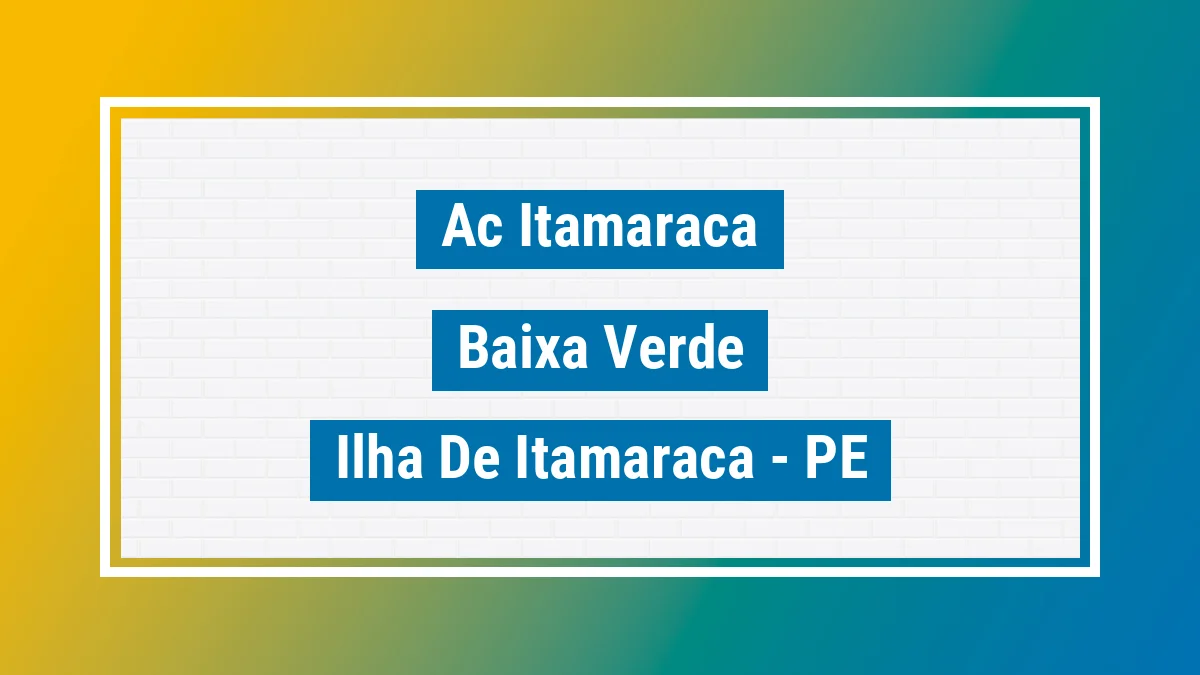 Ac Itamaraca

Baixa Verde

Ilha De Itamaraca - PE